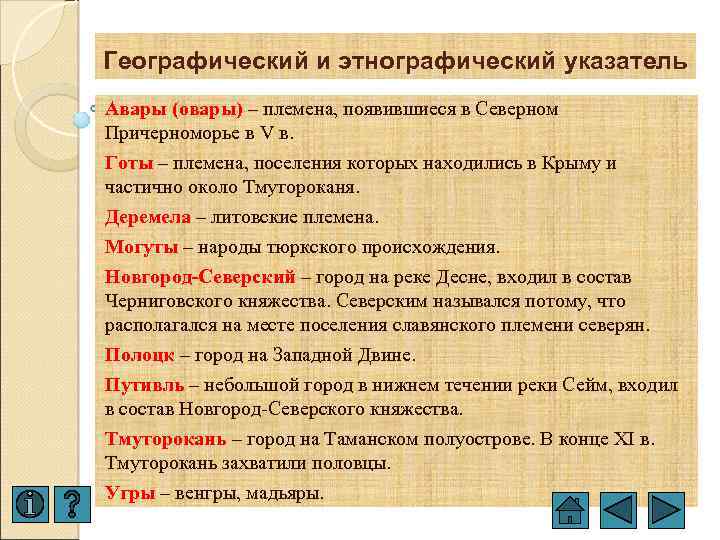 Географический и этнографический указатель

Авары (овары) – племена, появившиеся в Северном Причерноморье в V в.

Готы – племена, поселения которых находились в Крыму и частично около Тмутороканя.

Деремела – литовские племена.

Могуты – народы тюркского происхождения.

Новгород-Северский – город на реке Десне, входил в состав Черниговского княжества. Северским назывался потому, что располагался на месте поселения славянского племени северян.

Полоцк – город на Западной Двине.

Путивль – небольшой город в нижнем течении реки Сейм, входил в состав Новгород-Северского княжества.

Тмуторокань – город на Таманском полуострове. В конце XI в. Тмуторокань захватили половцы.

Угры – венгры, мадьяры.